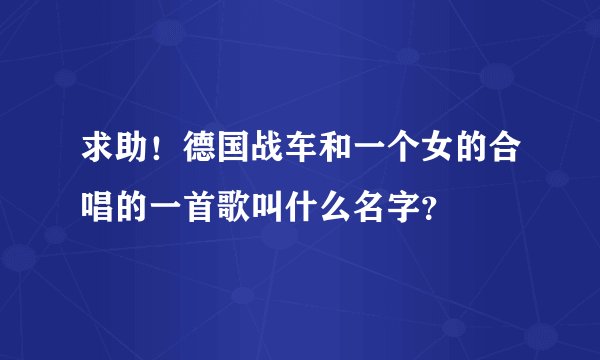 求助！德国战车和一个女的合唱的一首歌叫什么名字?